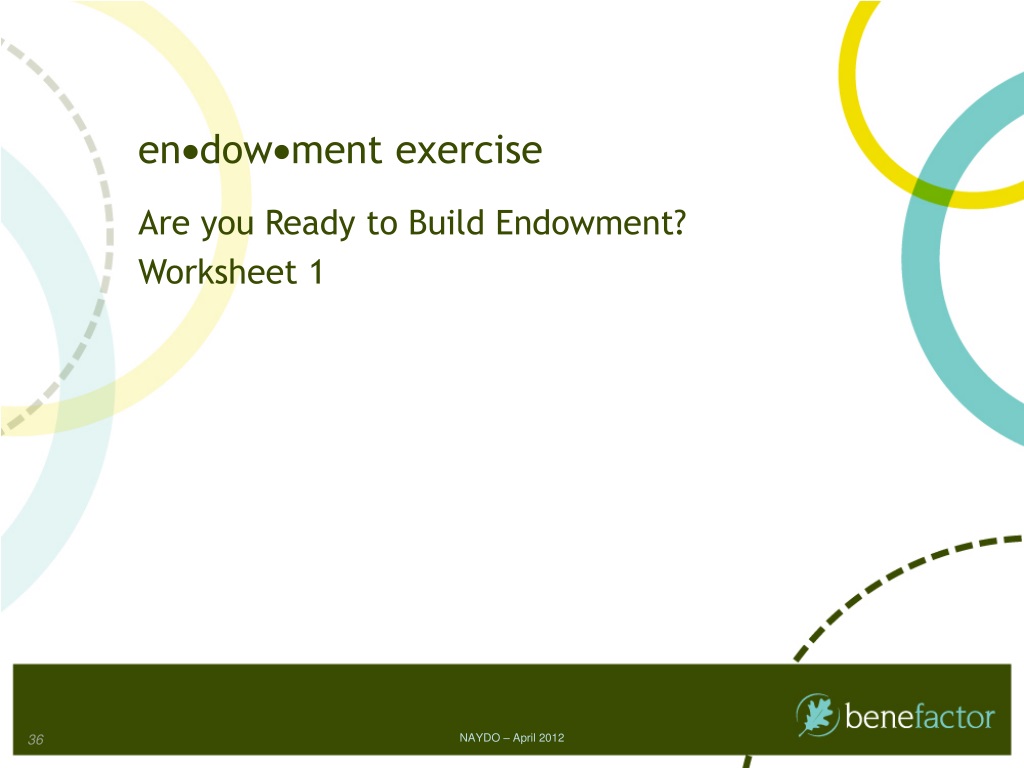 en•dow•ment exercise

Are you Ready to Build Endowment?
Worksheet 1

36

NAYDO – April 2012

benefactor